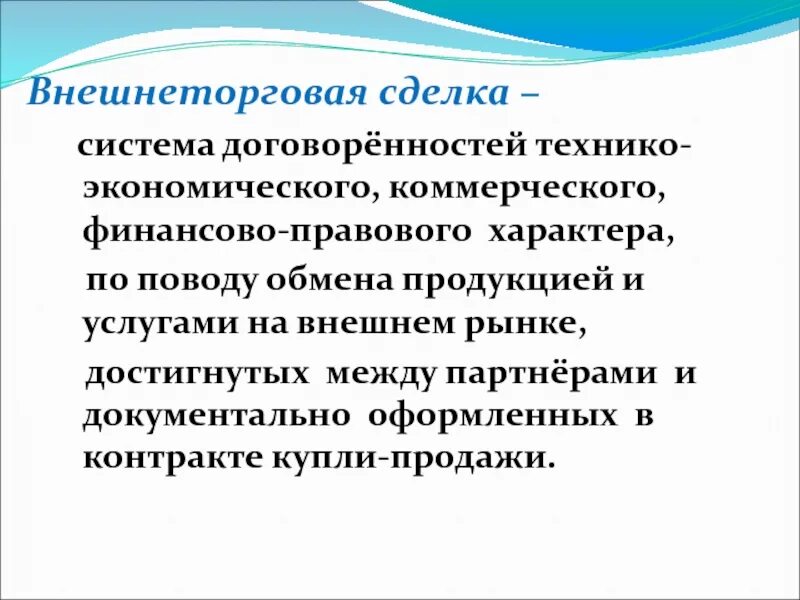 Внешнеторговая сделка –

система договорённостей технико-экономического, коммерческого, финансово-правового характера,

по поводу обмена продукцией и услугами на внешнем рынке,

достигнутых между партнёрами и документально оформленных в контракте купли-продажи.